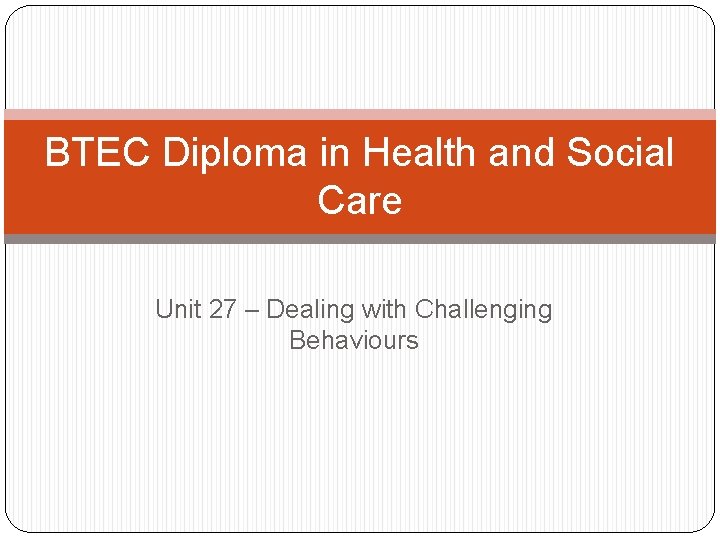 BTEC Diploma in Health and Social Care

Unit 27 – Dealing with Challenging Behaviours